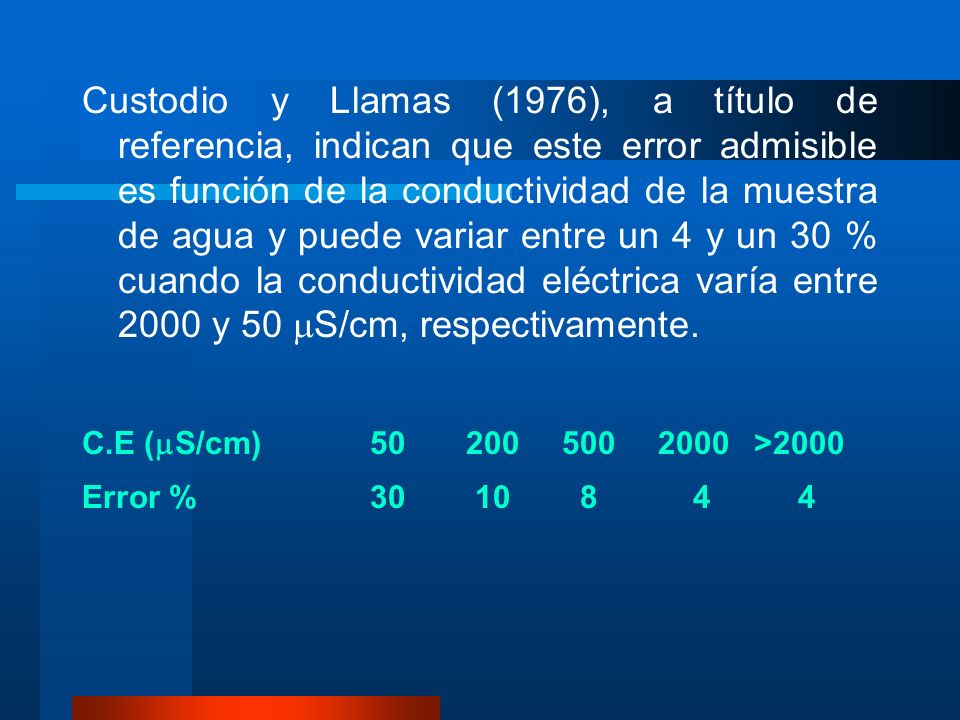 Custodio y Llamas (1976), a título de referencia, indican que este error admisible es función de la conductividad de la muestra de agua y puede variar entre un 4 y un 30 % cuando la conductividad eléctrica varía entre 2000 y 50 $\mu$S/cm, respectivamente.

| C.E ($\mu$S/cm) | 50 | 200 | 500 | 2000 | >2000 |
|---|---|---|---|---|---|
| Error % | 30 | 10 | 8 | 4 | 4 |